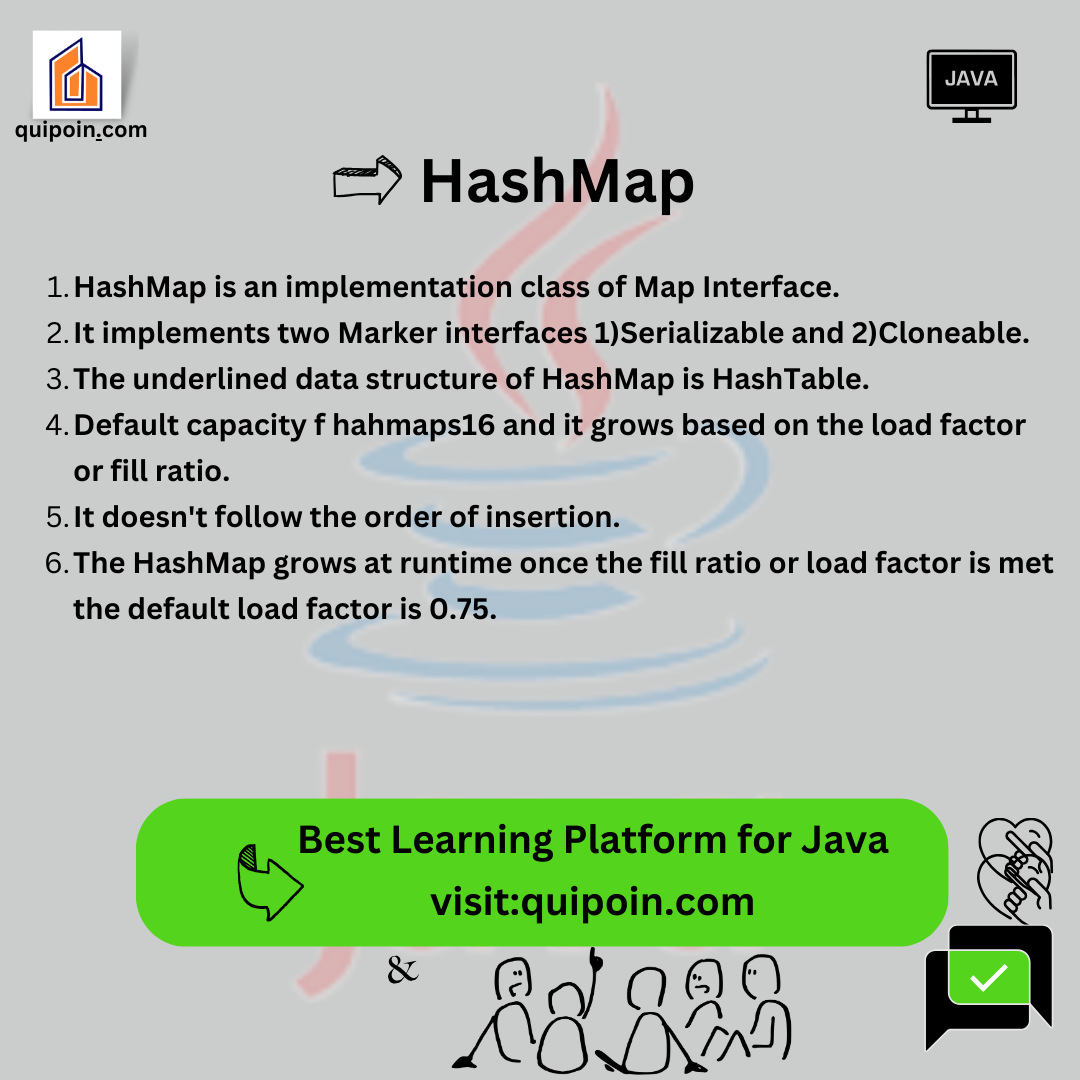 quipoin.com

JAVA

HashMap

1. HashMap is an implementation class of Map Interface.
2. It implements two Marker interfaces 1)Serializable and 2)Cloneable.
3. The underlined data structure of HashMap is HashTable.
4. Default capacity f hahmaps16 and it grows based on the load factor or fill ratio.
5. It doesn't follow the order of insertion.
6. The HashMap grows at runtime once the fill ratio or load factor is met the default load factor is 0.75.

Best Learning Platform for Java
visit:quipoin.com

&